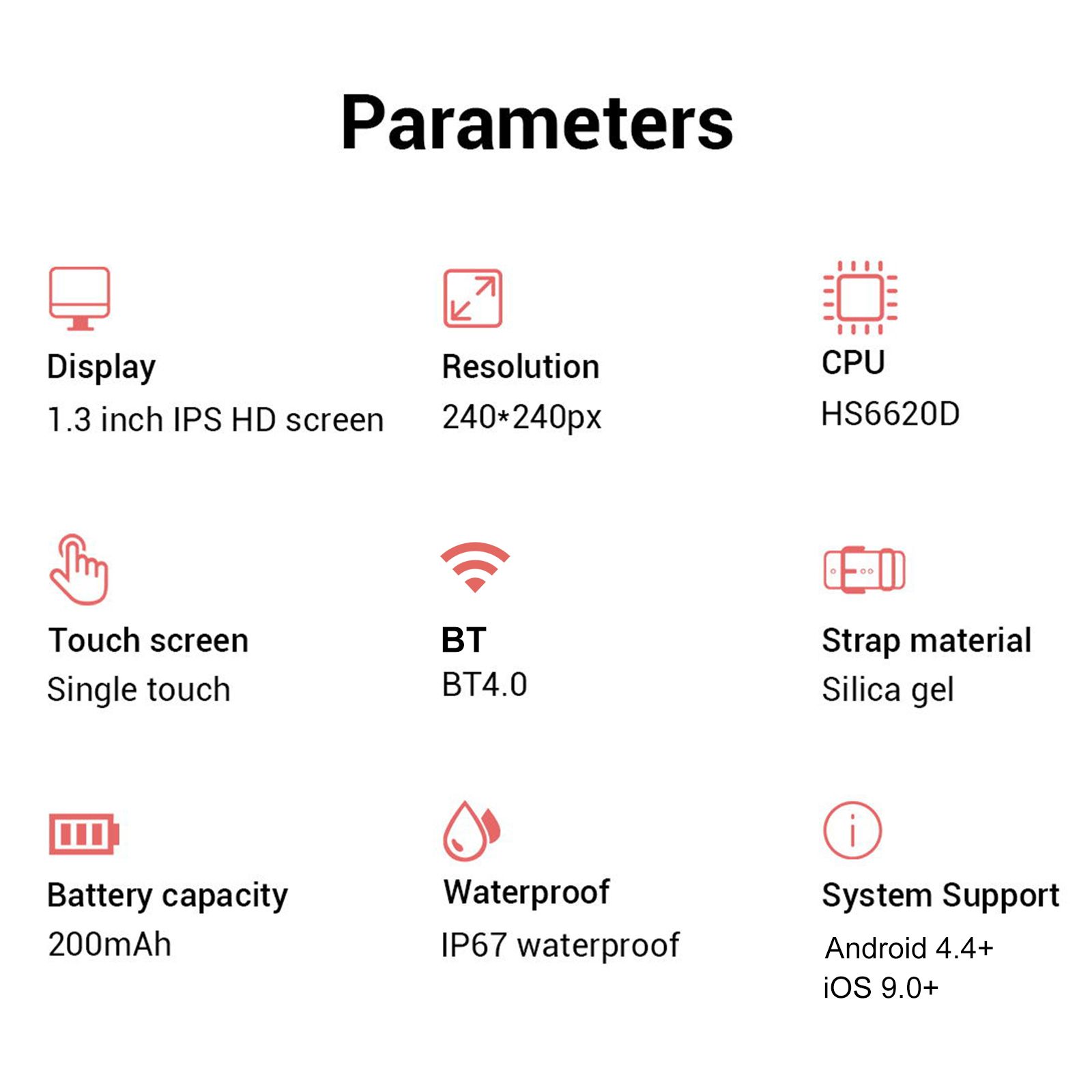 Parameters

Display
1.3 inch IPS HD screen

Resolution
240*240px

CPU
HS6620D

Touch screen
Single touch

BT
BT4.0

Strap material
Silica gel

Battery capacity
200mAh

Waterproof
IP67 waterproof

System Support
Android 4.4+
iOS 9.0+